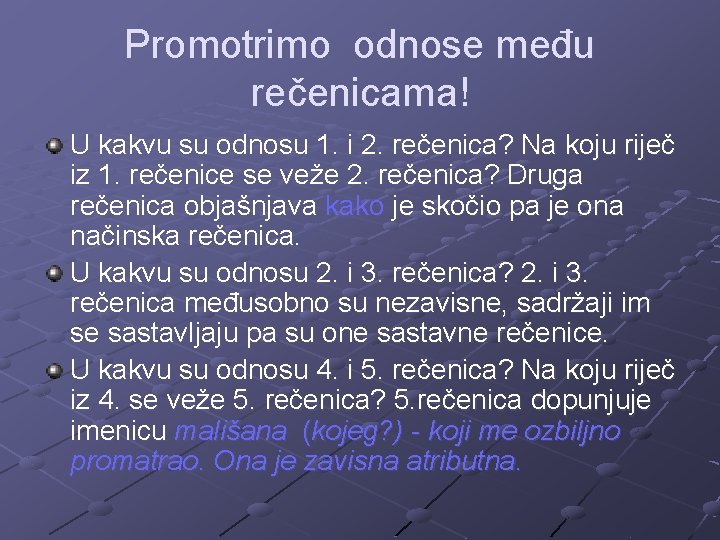 Promotrimo odnose među rečenicama!

U kakvu su odnosu 1. i 2. rečenica? Na koju riječ iz 1. rečenice se veže 2. rečenica? Druga rečenica objašnjava kako je skočio pa je ona načinska rečenica.

U kakvu su odnosu 2. i 3. rečenica? 2. i 3. rečenica međusobno su nezavisne, sadržaji im se sastavljaju pa su one sastavne rečenice.

U kakvu su odnosu 4. i 5. rečenica? Na koju riječ iz 4. se veže 5. rečenica? 5.rečenica dopunjuje imenicu mališana (kojeg?) - koji me ozbiljno promatrao. Ona je zavisna atributna.